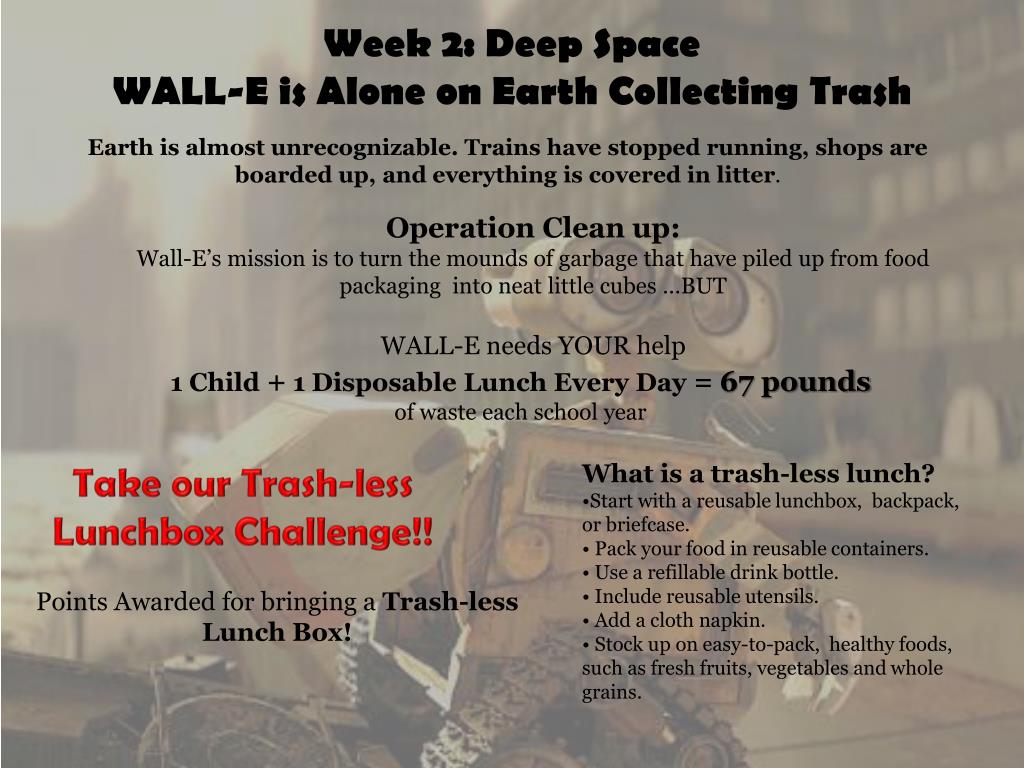 Week 2: Deep Space
WALL-E is Alone on Earth Collecting Trash

Earth is almost unrecognizable. Trains have stopped running, shops are boarded up, and everything is covered in litter.

Operation Clean up:
Wall-E's mission is to turn the mounds of garbage that have piled up from food packaging into neat little cubes …BUT

WALL-E needs YOUR help
1 Child + 1 Disposable Lunch Every Day = 67 pounds
of waste each school year

Take our Trash-less Lunchbox Challenge!!

Points Awarded for bringing a Trash-less Lunch Box!

What is a trash-less lunch?
•Start with a reusable lunchbox, backpack, or briefcase.
• Pack your food in reusable containers.
• Use a refillable drink bottle.
• Include reusable utensils.
• Add a cloth napkin.
• Stock up on easy-to-pack, healthy foods, such as fresh fruits, vegetables and whole grains.